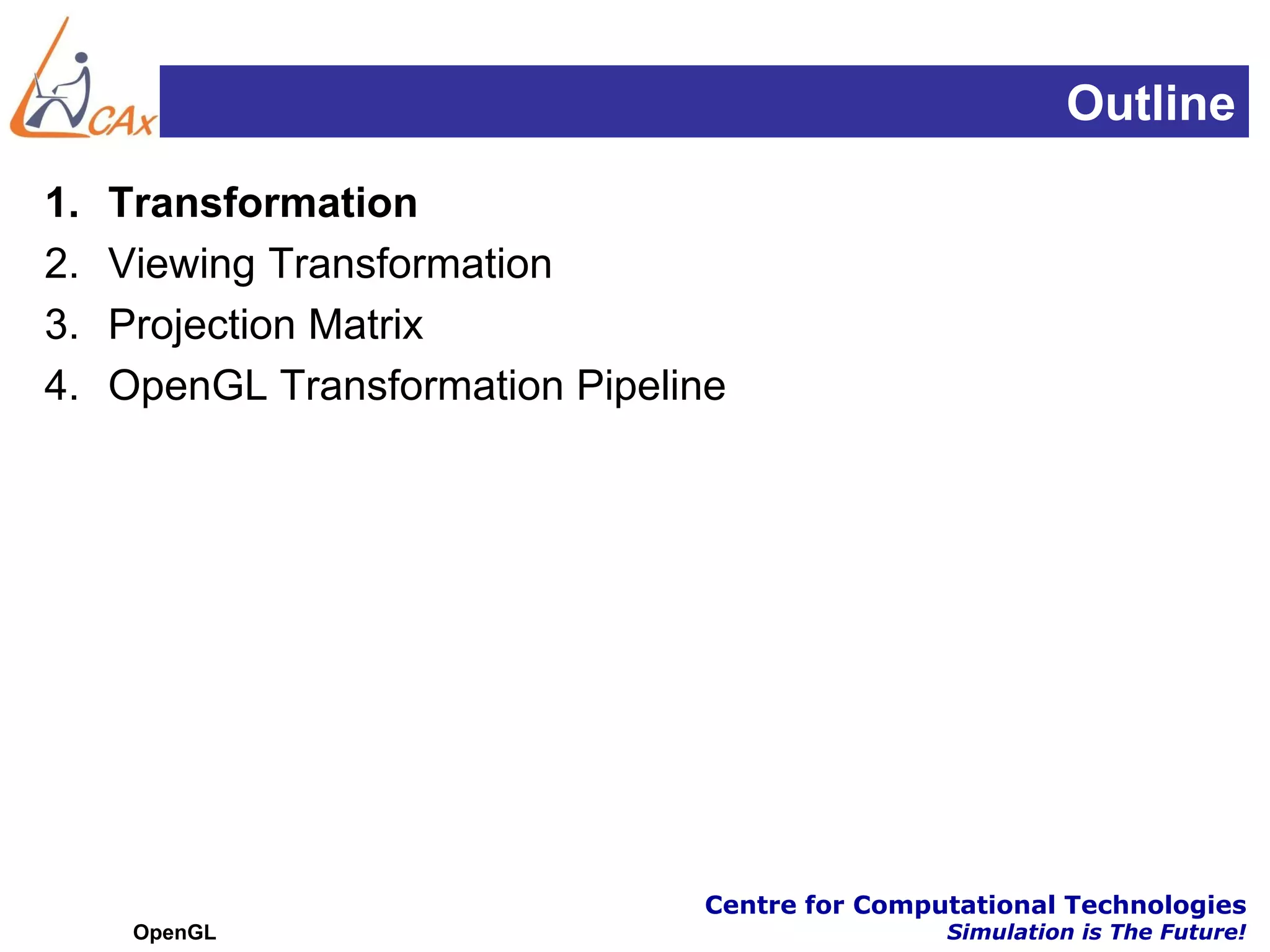 CAx

Outline

1. Transformation
2. Viewing Transformation
3. Projection Matrix
4. OpenGL Transformation Pipeline

OpenGL

Centre for Computational Technologies
Simulation is The Future!